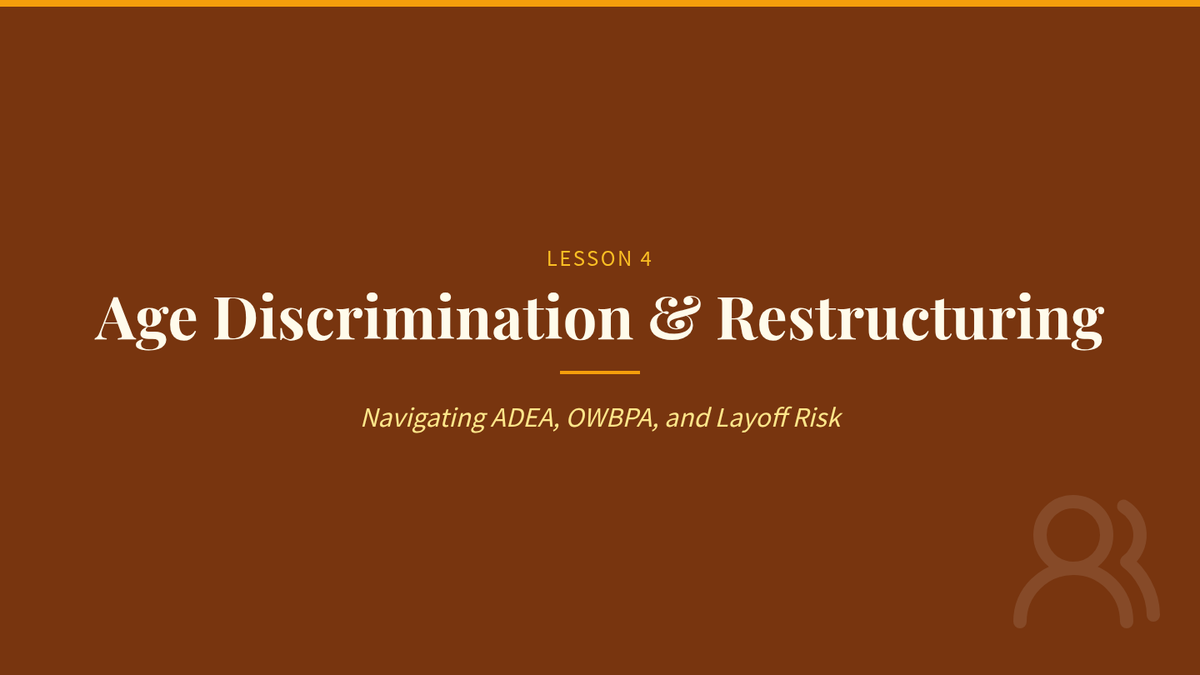 LESSON 4

Age Discrimination & Restructuring

Navigating ADEA, OWBPA, and Layoff Risk